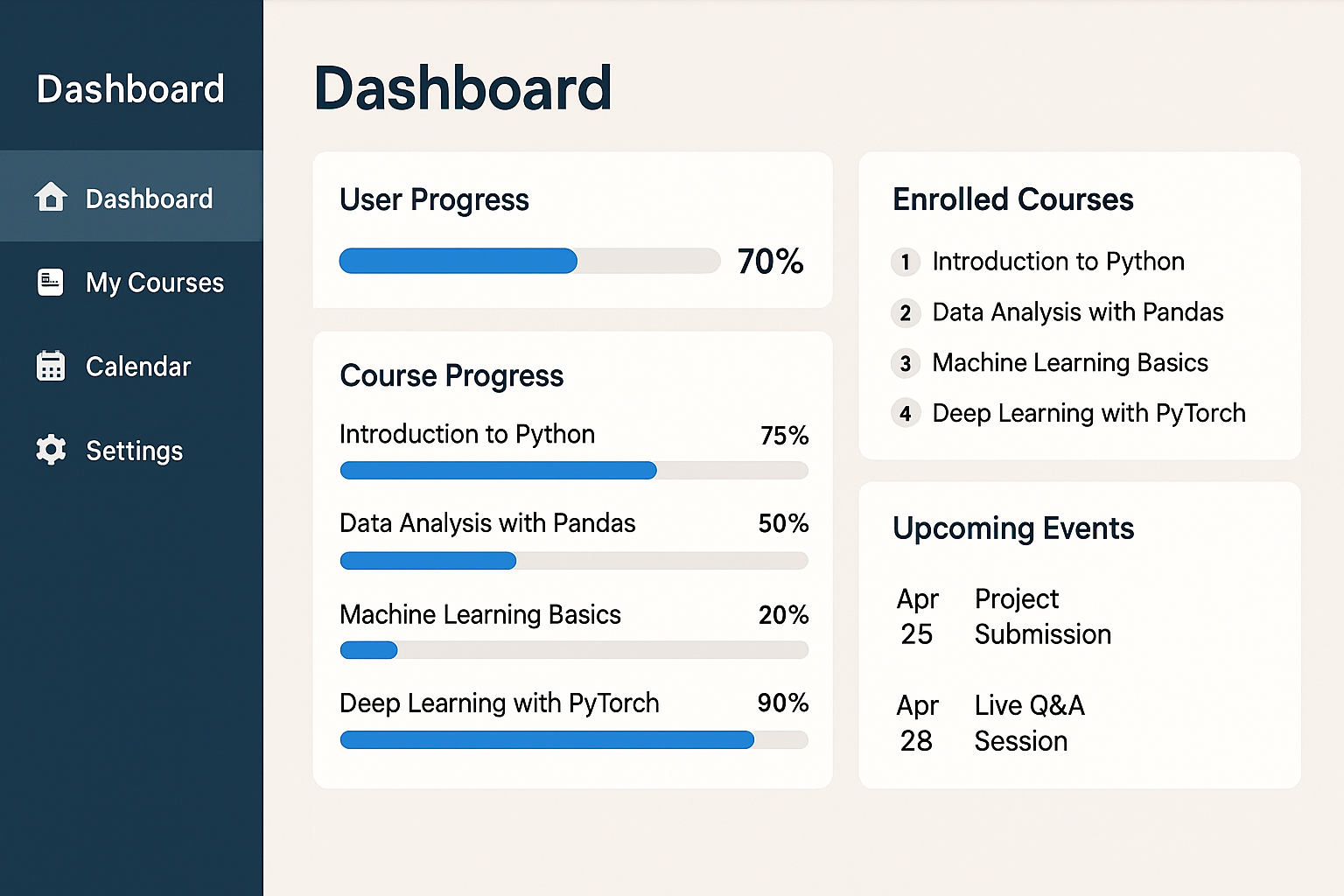 Dashboard

Dashboard

My Courses

Calendar

Settings

Dashboard

User Progress

70%

Course Progress

Introduction to Python 75%

Data Analysis with Pandas 50%

Machine Learning Basics 20%

Deep Learning with PyTorch 90%

Enrolled Courses

1 Introduction to Python

2 Data Analysis with Pandas

3 Machine Learning Basics

4 Deep Learning with PyTorch

Upcoming Events

Apr 25 Project Submission

Apr 28 Live Q&A Session